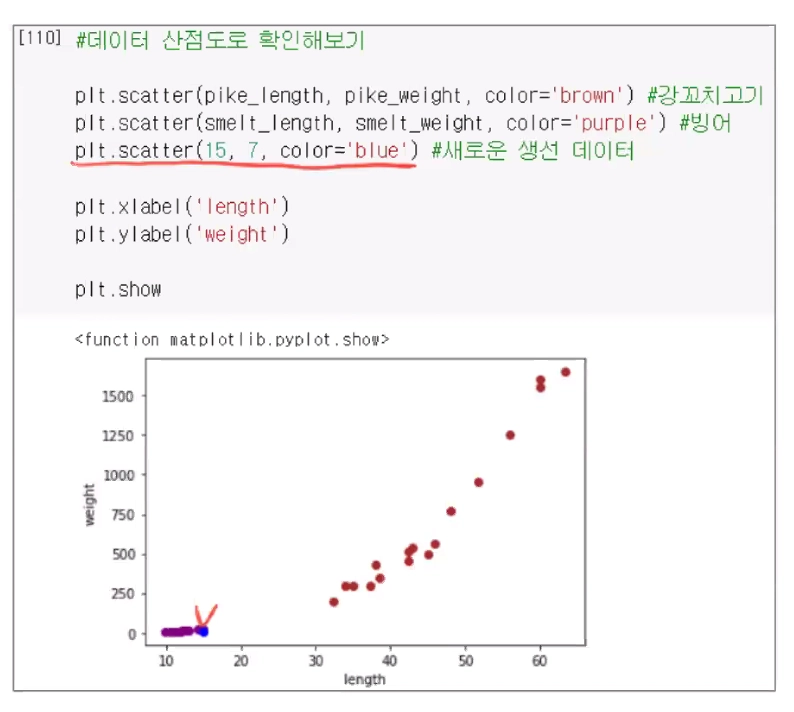 [110] #데이터 산점도로 확인해보기

plt.scatter(pike_length, pike_weight, color='brown') #강꼬치고기
plt.scatter(smelt_length, smelt_weight, color='purple') #빙어
plt.scatter(15, 7, color='blue') #새로운 생선 데이터

plt.xlabel('length')
plt.ylabel('weight')

plt.show

<function matplotlib.pyplot.show>

1500
1250
1000
750
500
250
0
weight
10 20 30 40 50 60
length